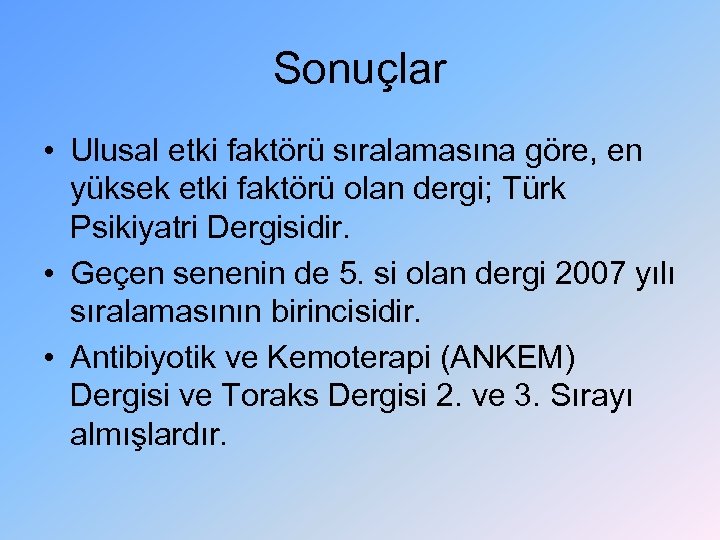 Sonuçlar

• Ulusal etki faktörü sıralamasına göre, en yüksek etki faktörü olan dergi; Türk Psikiyatri Dergisidir.

• Geçen senenin de 5. si olan dergi 2007 yılı sıralamasının birincisidir.

• Antibiyotik ve Kemoterapi (ANKEM) Dergisi ve Toraks Dergisi 2. ve 3. Sırayı almışlardır.